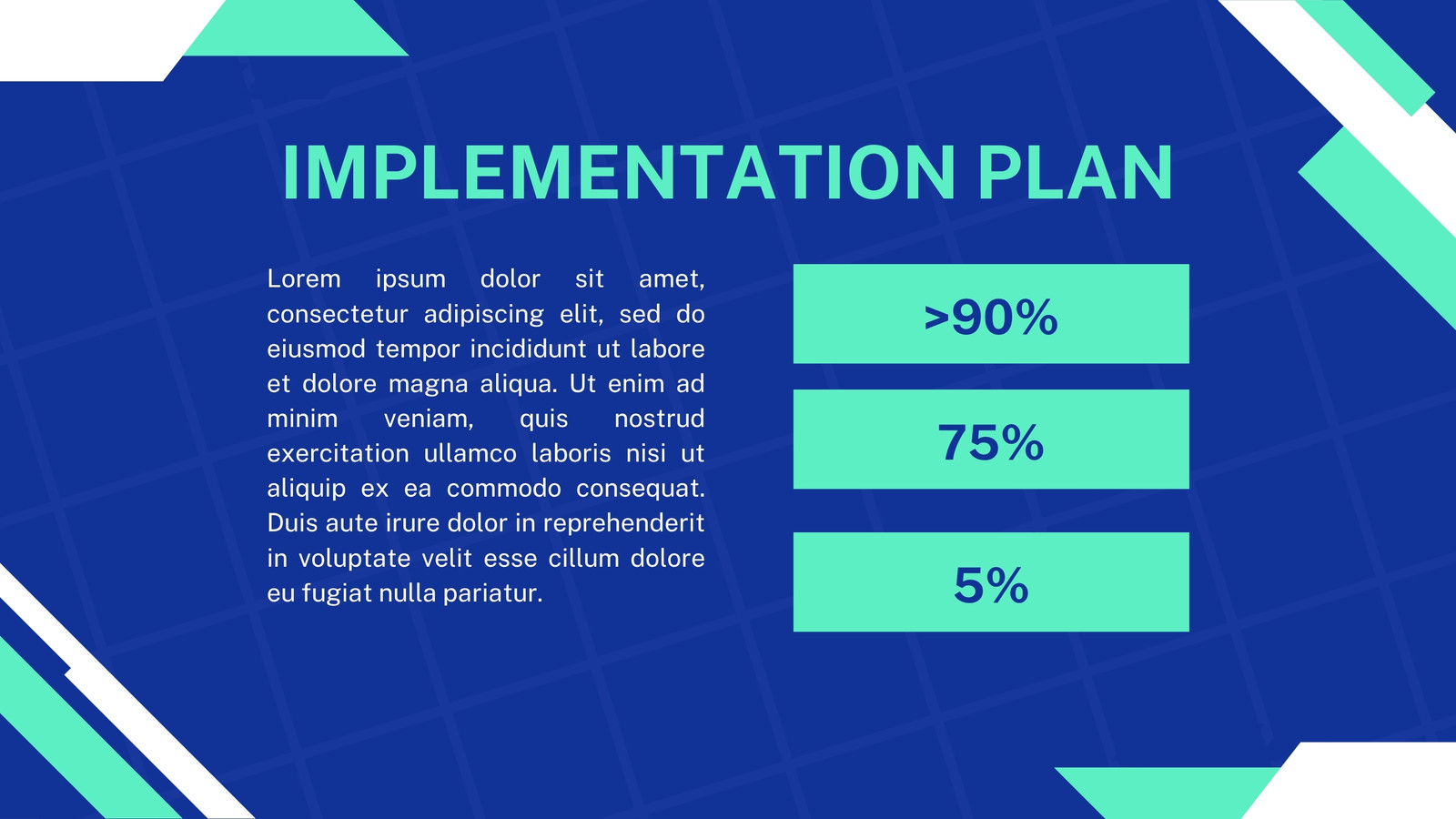 IMPLEMENTATION PLAN

Lorem ipsum dolor sit amet, consectetur adipiscing elit, sed do eiusmod tempor incididunt ut labore et dolore magna aliqua. Ut enim ad minim veniam, quis nostrud exercitation ullamco laboris nisi ut aliquip ex ea commodo consequat. Duis aute irure dolor in reprehenderit in voluptate velit esse cillum dolore eu fugiat nulla pariatur.

>90%

75%

5%